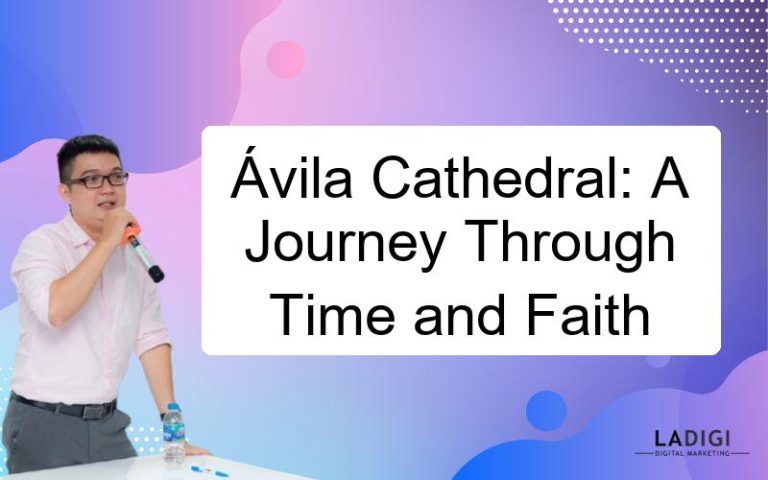 Ávila Cathedral: A Journey Through Time and Faith

LADIGI
DIGITAL MARKETING